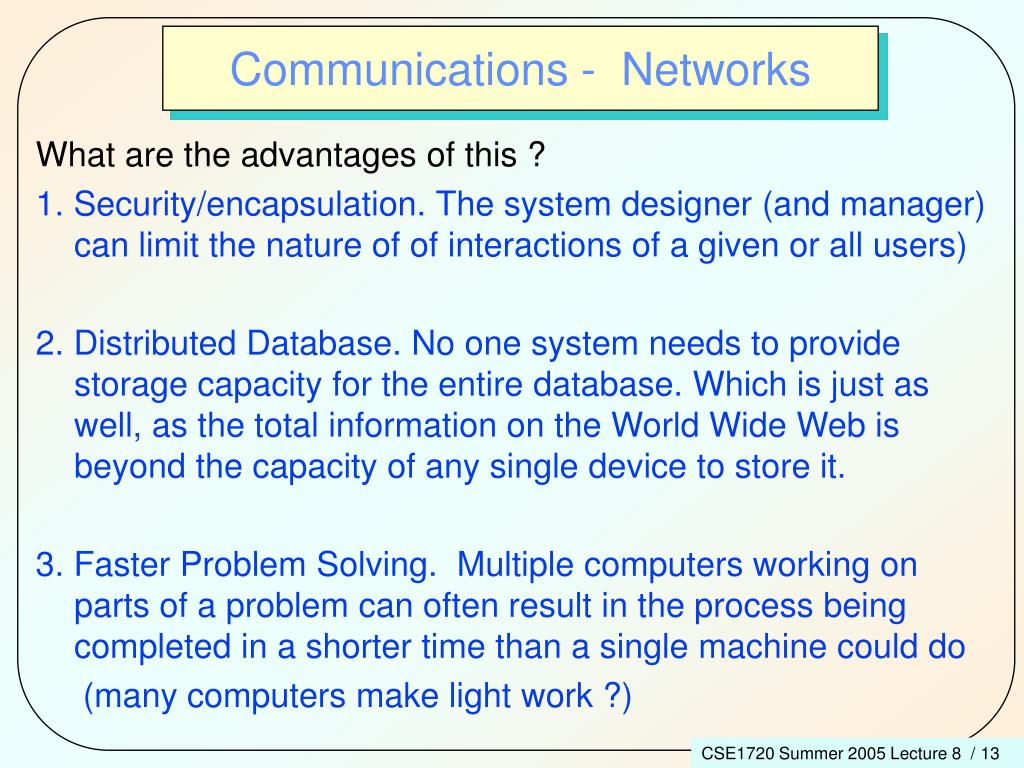 Communications - Networks

What are the advantages of this ?

1. Security/encapsulation. The system designer (and manager) can limit the nature of of interactions of a given or all users)

2. Distributed Database. No one system needs to provide storage capacity for the entire database. Which is just as well, as the total information on the World Wide Web is beyond the capacity of any single device to store it.

3. Faster Problem Solving. Multiple computers working on parts of a problem can often result in the process being completed in a shorter time than a single machine could do

(many computers make light work ?)

CSE1720 Summer 2005 Lecture 8 / 13